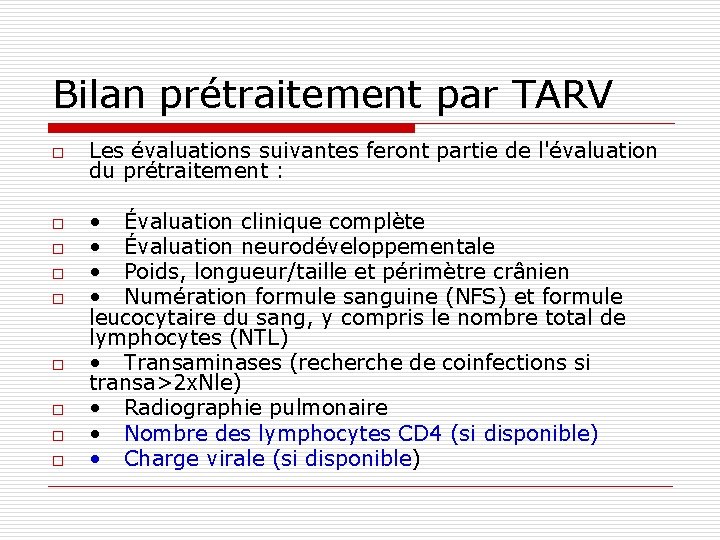 Bilan prétraitement par TARV

□ Les évaluations suivantes feront partie de l'évaluation du prétraitement :

□ • Évaluation clinique complète

□ • Évaluation neurodéveloppementale

□ • Poids, longueur/taille et périmètre crânien

□ • Numération formule sanguine (NFS) et formule leucocytaire du sang, y compris le nombre total de lymphocytes (NTL)

□ • Transaminases (recherche de coinfections si transa>2xNle)

□ • Radiographie pulmonaire

□ • Nombre des lymphocytes CD4 (si disponible)

□ • Charge virale (si disponible)